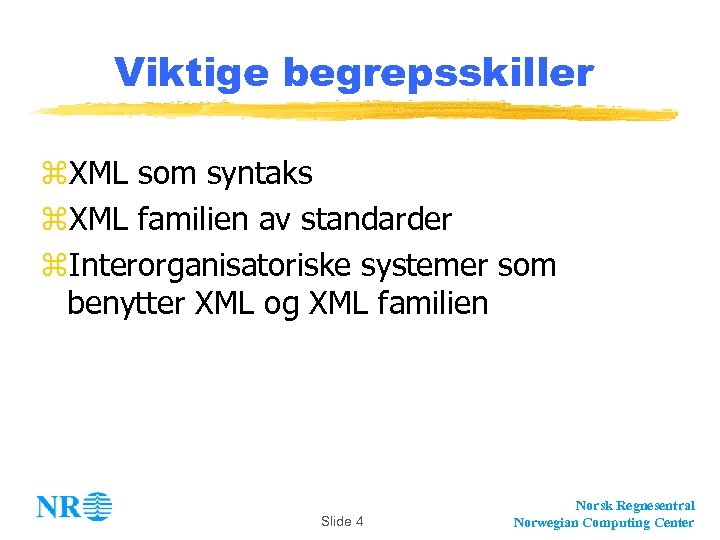 Viktige begrepsskiller

⌘XML som syntaks
⌘XML familien av standarder
⌘Interorganisatoriske systemer som benytter XML og XML familien

NR

Slide 4

Norsk Regnesentral
Norwegian Computing Center